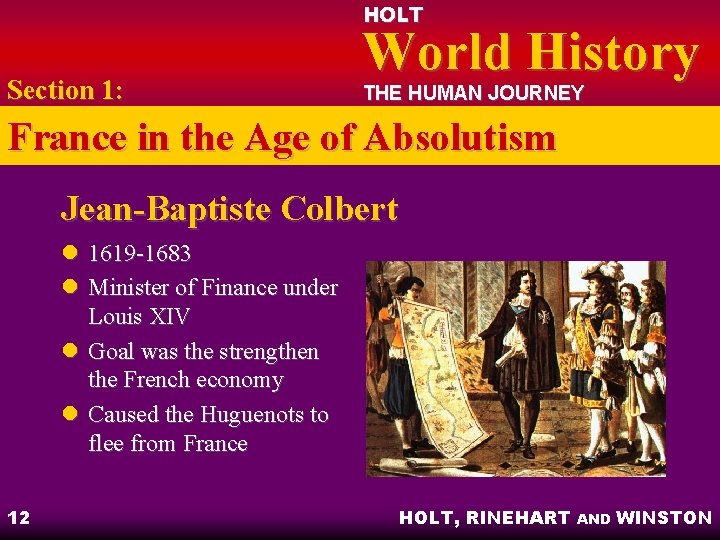 HOLT
World History
THE HUMAN JOURNEY

Section 1:

France in the Age of Absolutism

Jean-Baptiste Colbert

- 1619-1683
- Minister of Finance under Louis XIV
- Goal was the strengthen the French economy
- Caused the Huguenots to flee from France

12

HOLT, RINEHART AND WINSTON